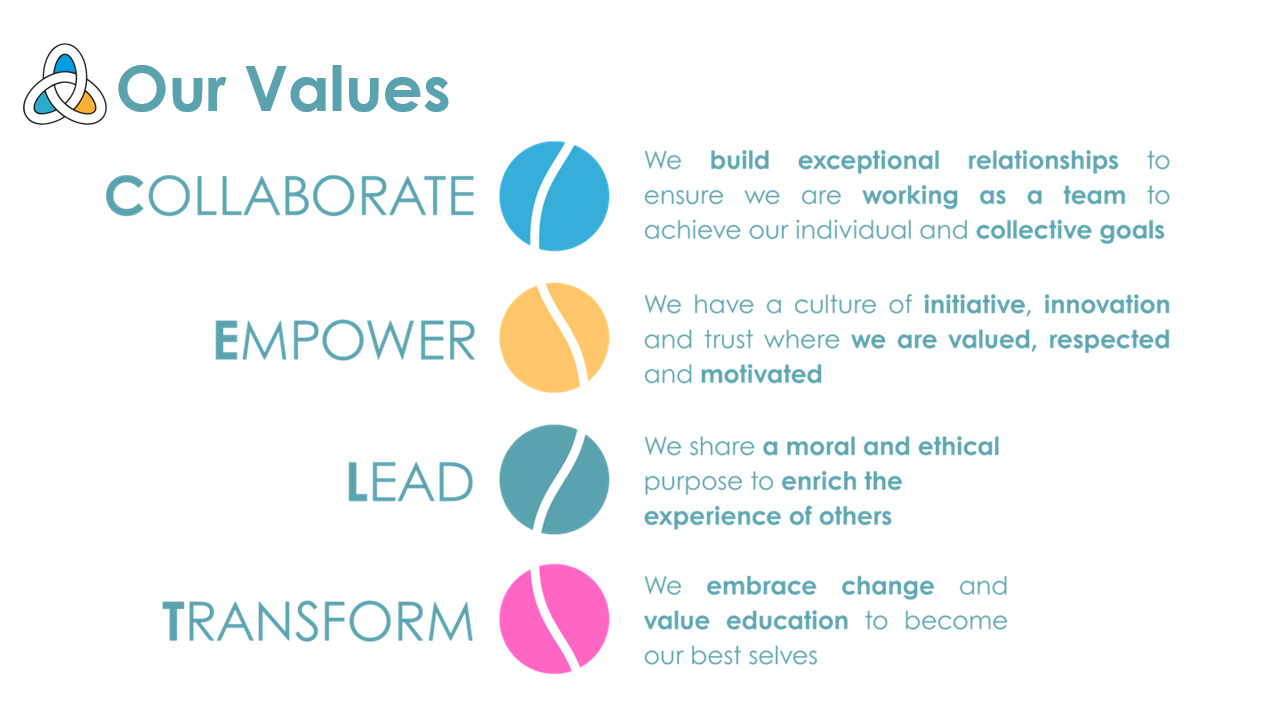 Our Values

COLLABORATE

We build exceptional relationships to ensure we are working as a team to achieve our individual and collective goals

EMPOWER

We have a culture of initiative, innovation and trust where we are valued, respected and motivated

LEAD

We share a moral and ethical purpose to enrich the experience of others

TRANSFORM

We embrace change and value education to become our best selves